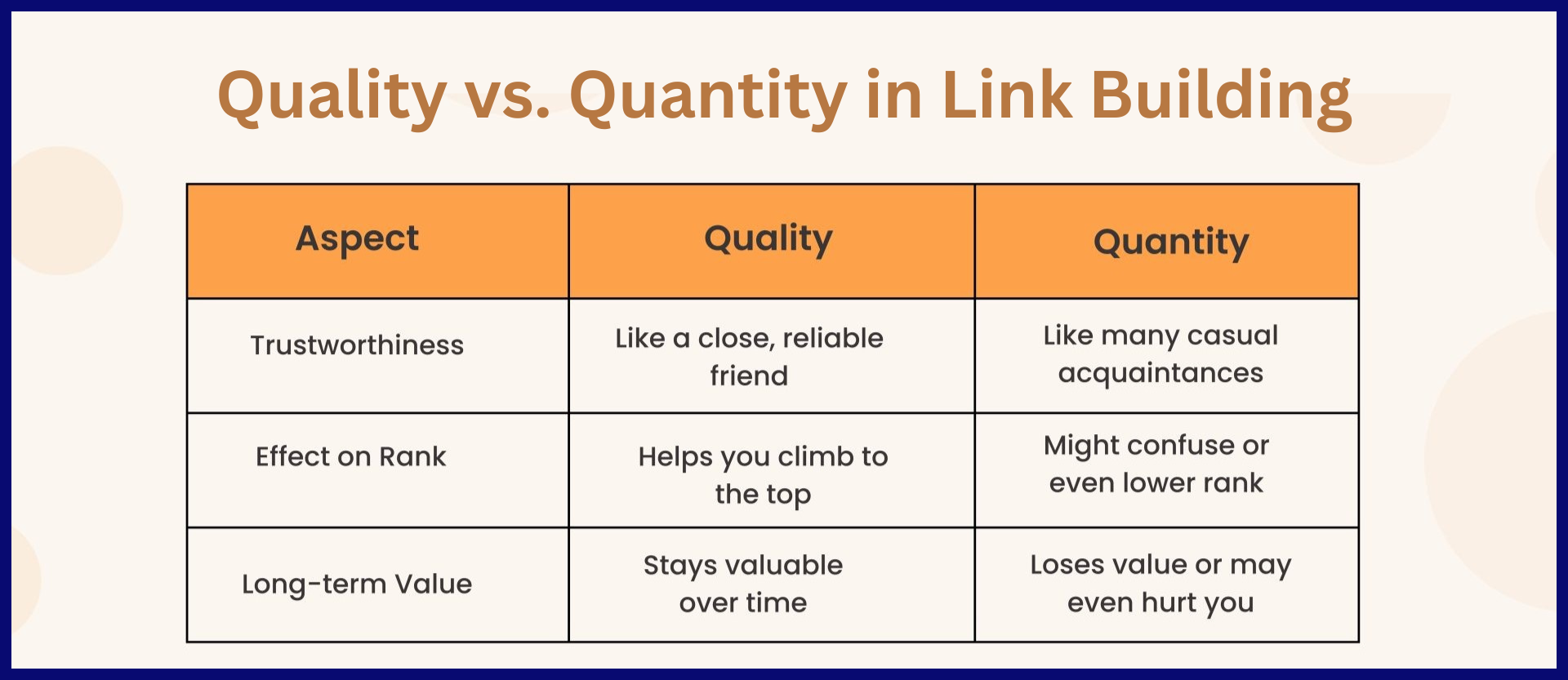 Quality vs. Quantity in Link Building

| Aspect | Quality | Quantity |
|---|---|---|
| Trustworthiness | Like a close, reliable friend | Like many casual acquaintances |
| Effect on Rank | Helps you climb to the top | Might confuse or even lower rank |
| Long-term Value | Stays valuable over time | Loses value or may even hurt you |